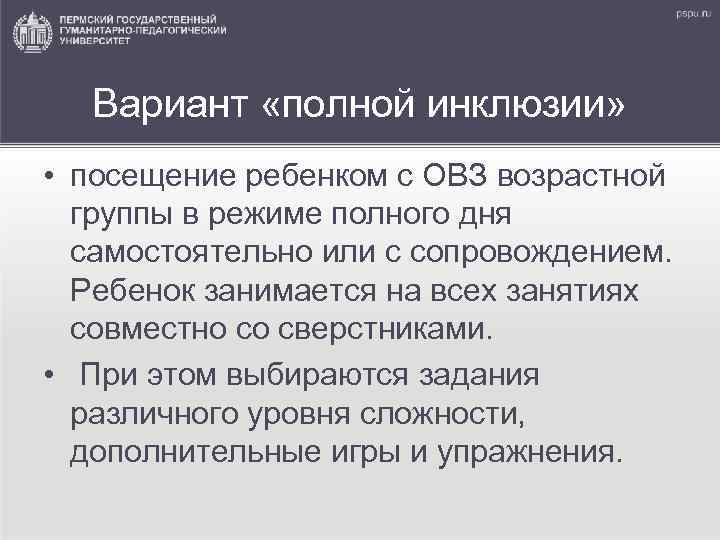 ПЕРМСКИЙ ГОСУДАРСТВЕННЫЙ ГУМАНИТАРНО-ПЕДАГОГИЧЕСКИЙ УНИВЕРСИТЕТ

pspu.ru

Вариант «полной инклюзии»

• посещение ребенком с ОВЗ возрастной группы в режиме полного дня самостоятельно или с сопровождением. Ребенок занимается на всех занятиях совместно со сверстниками.

• При этом выбираются задания различного уровня сложности, дополнительные игры и упражнения.